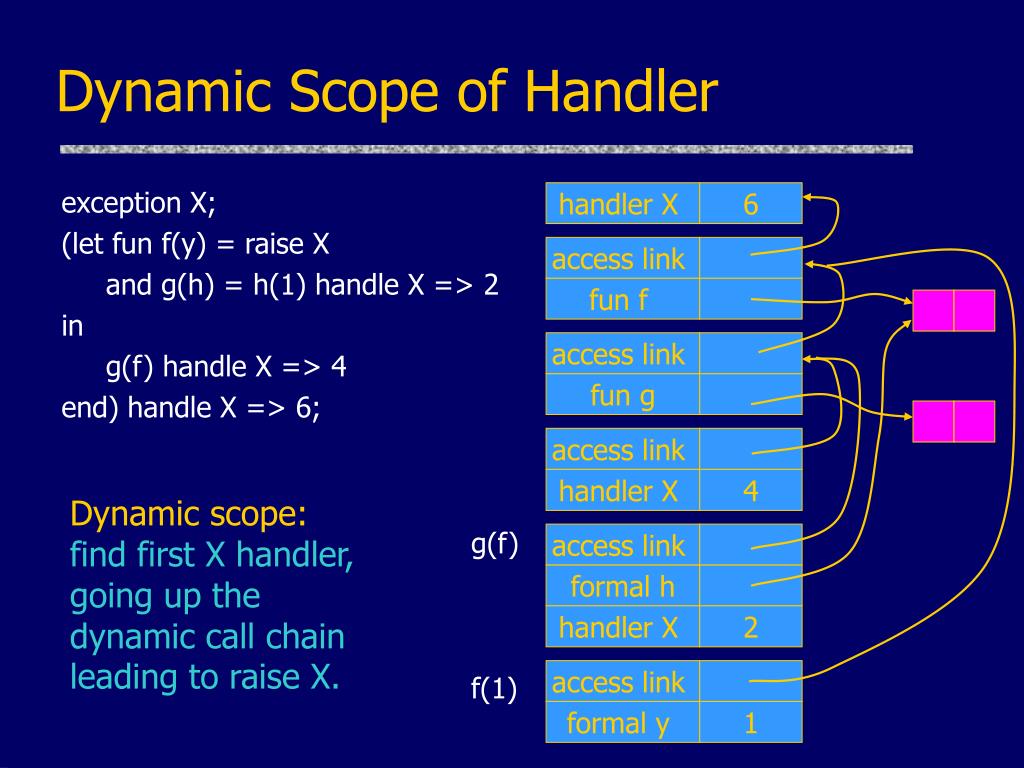 Dynamic Scope of Handler

exception X;
(let fun f(y) = raise X
and g(h) = h(1) handle X => 2
in
g(f) handle X => 4
end) handle X => 6;

Dynamic scope:
find first X handler, going up the dynamic call chain leading to raise X.

| handler X | 6 |
|---|---|

| access link | |
|---|---|
| fun f | |

| access link | |
|---|---|
| fun g | |

| access link | |
|---|---|
| handler X | 4 |

g(f)

| access link | |
|---|---|
| formal h | |
| handler X | 2 |

f(1)

| access link | |
|---|---|
| formal y | 1 |